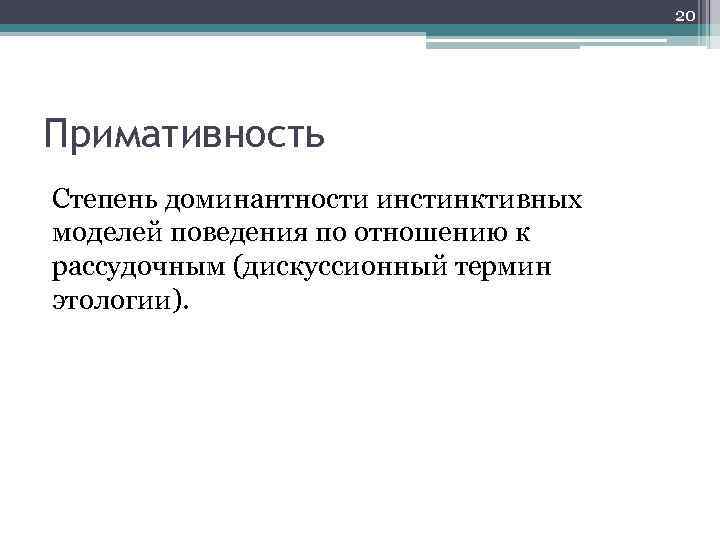 20

Примативность

Степень доминантности инстинктивных моделей поведения по отношению к рассудочным (дискуссионный термин этологии).